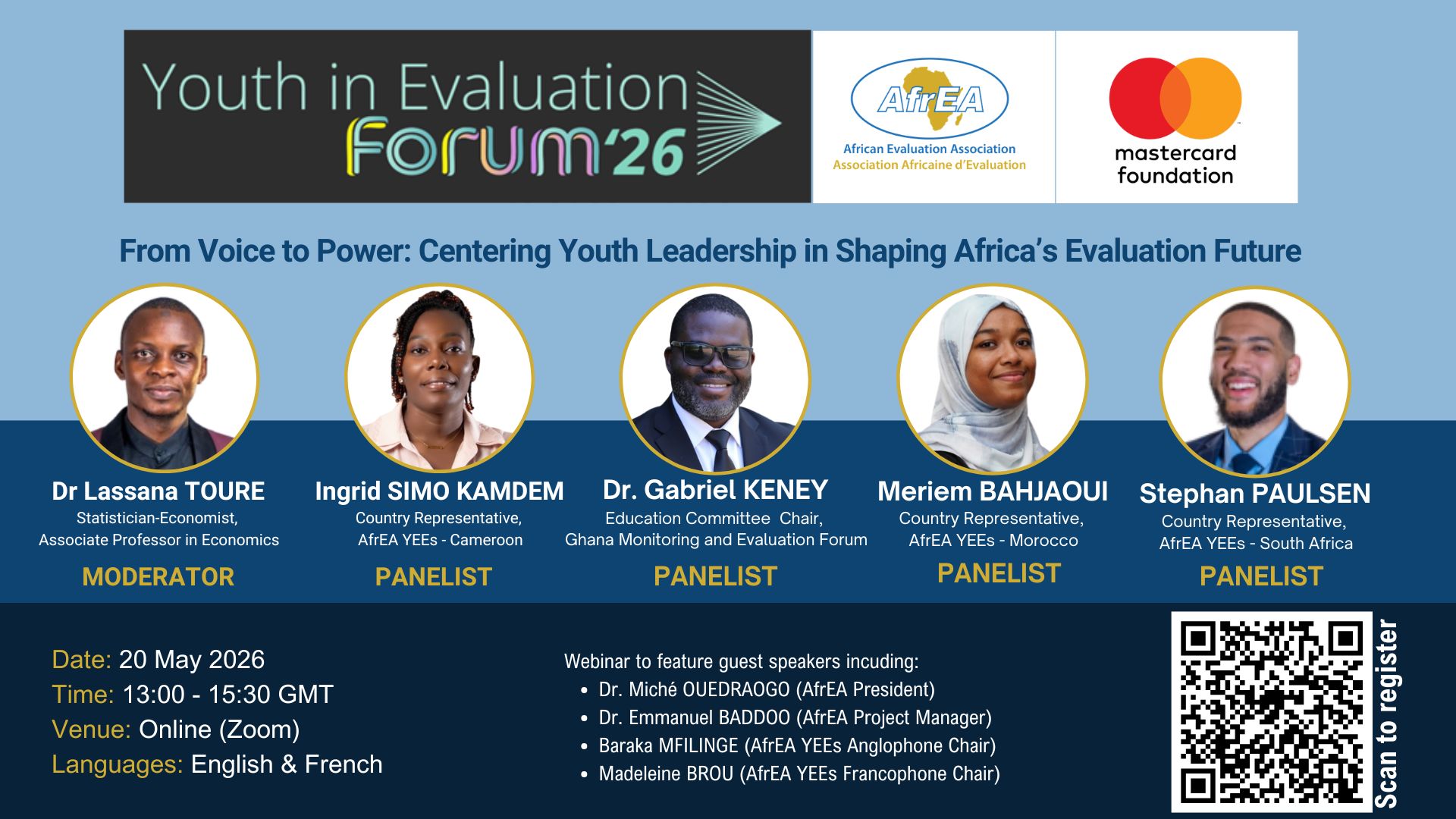 Youth in Evaluation Forum'26

AfrEA
African Evaluation Association
Association Africaine d'Evaluation

mastercard foundation

From Voice to Power: Centering Youth Leadership in Shaping Africa's Evaluation Future

Dr Lassana TOURE
Statistician-Economist,
Associate Professor in Economics
MODERATOR

Ingrid SIMO KAMDEM
Country Representative,
AfrEA YEEs - Cameroon
PANELIST

Dr. Gabriel KENEY
Education Committee Chair,
Ghana Monitoring and Evaluation Forum
PANELIST

Meriem BAHJAOUI
Country Representative,
AfrEA YEEs - Morocco
PANELIST

Stephan PAULSEN
Country Representative,
AfrEA YEEs - South Africa
PANELIST

Date: 20 May 2026
Time: 13:00 - 15:30 GMT
Venue: Online (Zoom)
Languages: English & French

Webinar to feature guest speakers incuding:
- Dr. Miché OUEDRAOGO (AfrEA President)
- Dr. Emmanuel BADDOO (AfrEA Project Manager)
- Baraka MFILINGE (AfrEA YEEs Anglophone Chair)
- Madeleine BROU (AfrEA YEEs Francophone Chair)

Scan to register